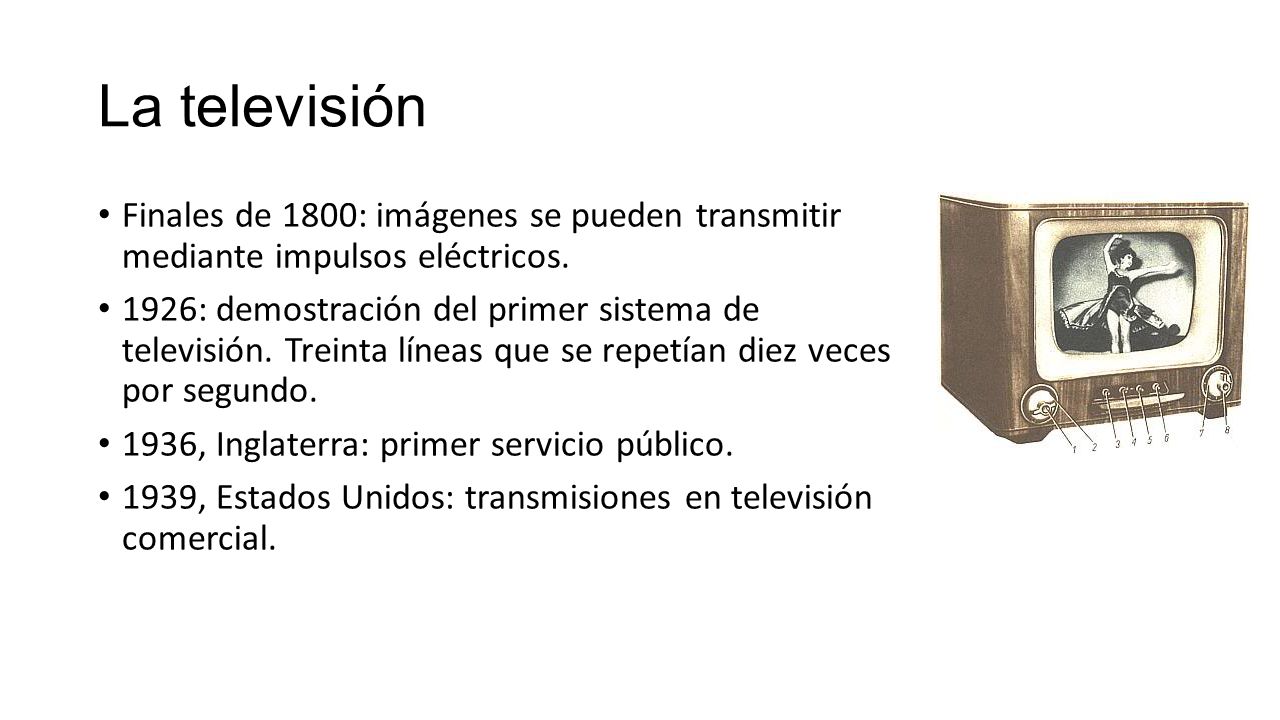 La televisión

• Finales de 1800: imágenes se pueden transmitir mediante impulsos eléctricos.

• 1926: demostración del primer sistema de televisión. Treinta líneas que se repetían diez veces por segundo.

• 1936, Inglaterra: primer servicio público.

• 1939, Estados Unidos: transmisiones en televisión comercial.

1 2 3 4 5 6 7 8